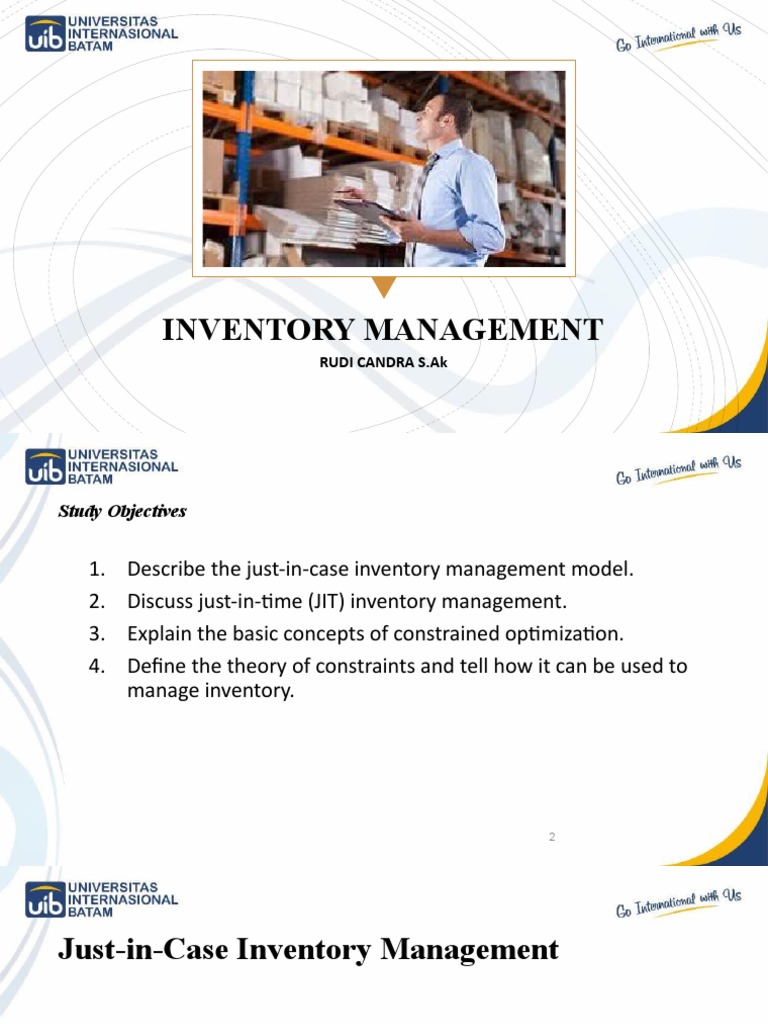 uib UNIVERSITAS INTERNASIONAL BATAM

Go International with Us

INVENTORY MANAGEMENT

RUDI CANDRA S.Ak

uib UNIVERSITAS INTERNASIONAL BATAM

Go International with Us

Study Objectives

1. Describe the just-in-case inventory management model.
2. Discuss just-in-time (JIT) inventory management.
3. Explain the basic concepts of constrained optimization.
4. Define the theory of constraints and tell how it can be used to manage inventory.

2

uib UNIVERSITAS INTERNASIONAL BATAM

Go International with Us

Just-in-Case Inventory Management